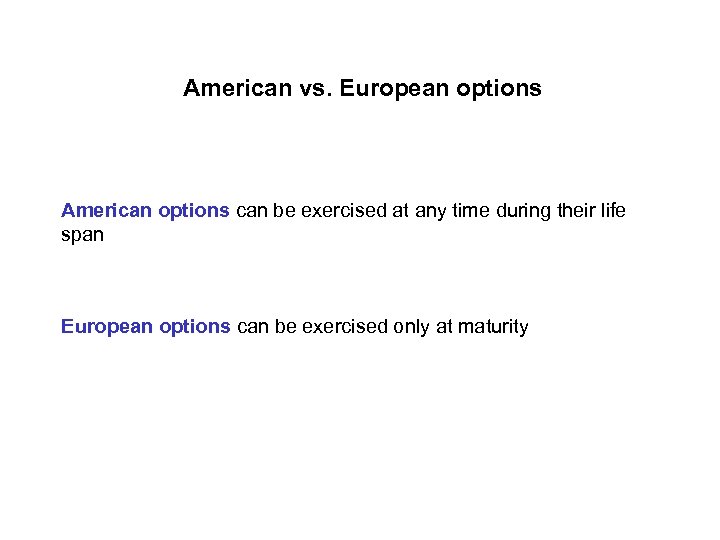 American vs. European options

American options can be exercised at any time during their life span

European options can be exercised only at maturity